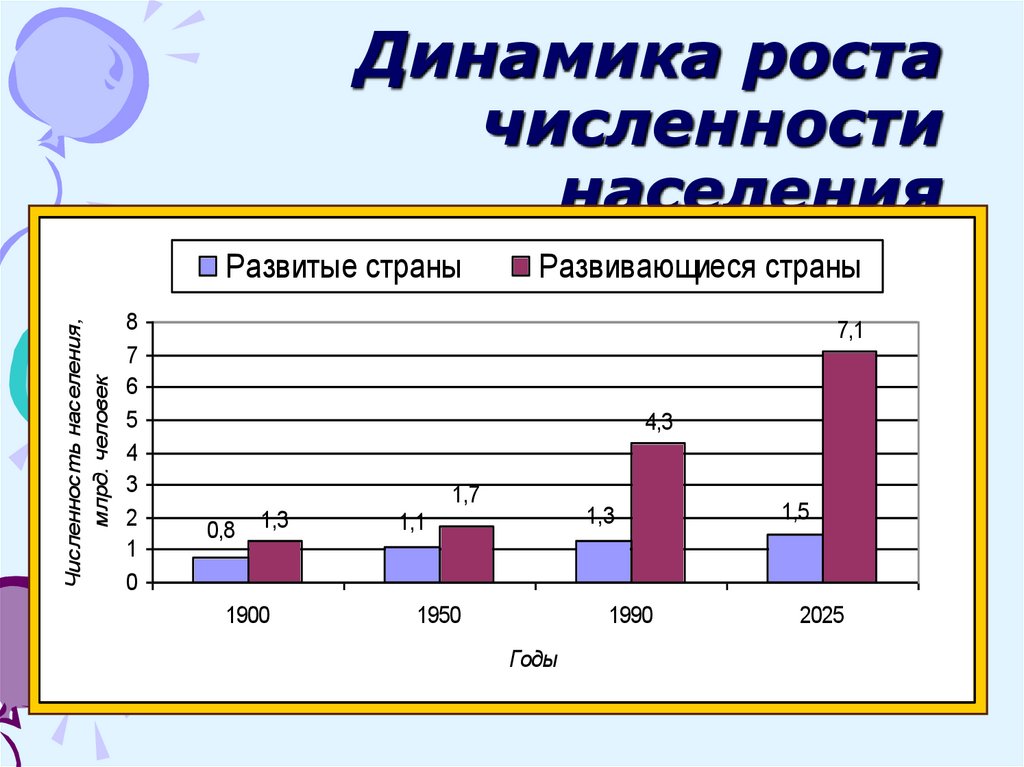 Динамика роста численности населения

Развитые страны Развивающиеся страны

Численность населения, млрд. человек

8
7
6
5
4
3
2
1
0

0,8
1,3
1,1
1,7
1,3
4,3
1,5
7,1

1900
1950
1990
2025

Годы